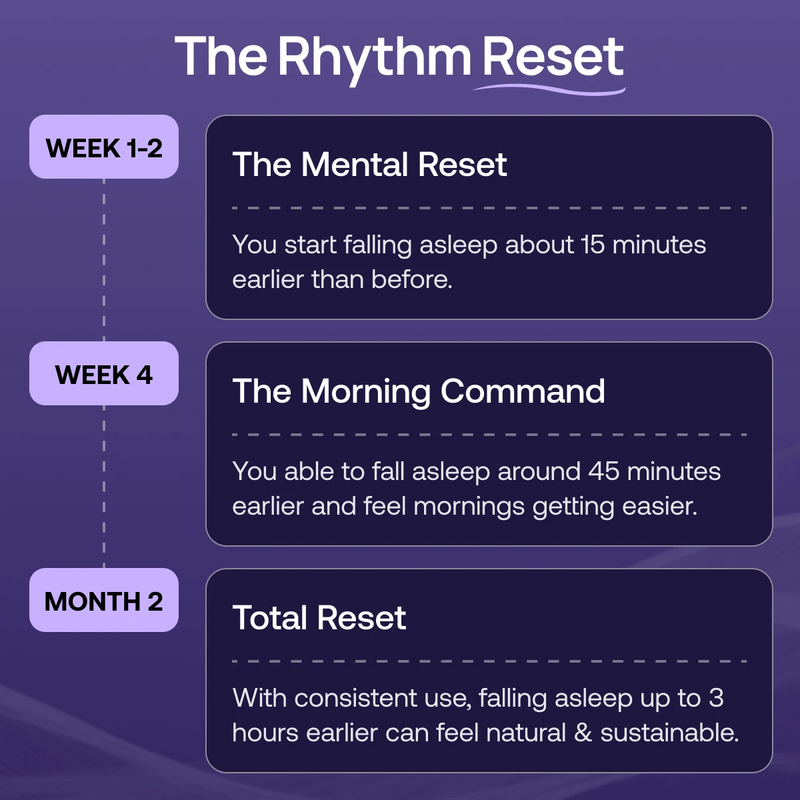 The Rhythm Reset

WEEK 1-2

The Mental Reset

You start falling asleep about 15 minutes earlier than before.

WEEK 4

The Morning Command

You able to fall asleep around 45 minutes earlier and feel mornings getting easier.

MONTH 2

Total Reset

With consistent use, falling asleep up to 3 hours earlier can feel natural & sustainable.